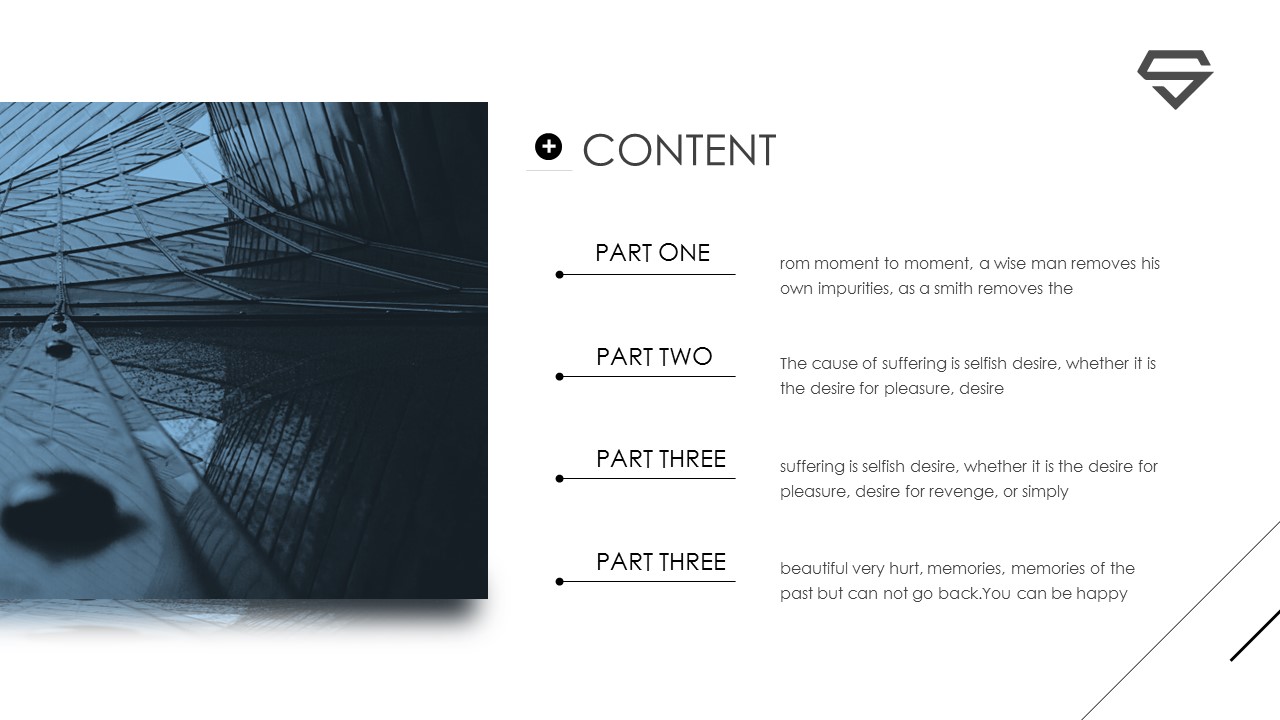 CONTENT

PART ONE

rom moment to moment, a wise man removes his own impurities, as a smith removes the

PART TWO

The cause of suffering is selfish desire, whether it is the desire for pleasure, desire

PART THREE

suffering is selfish desire, whether it is the desire for pleasure, desire for revenge, or simply

PART THREE

beautiful very hurt, memories, memories of the past but can not go back.You can be happy